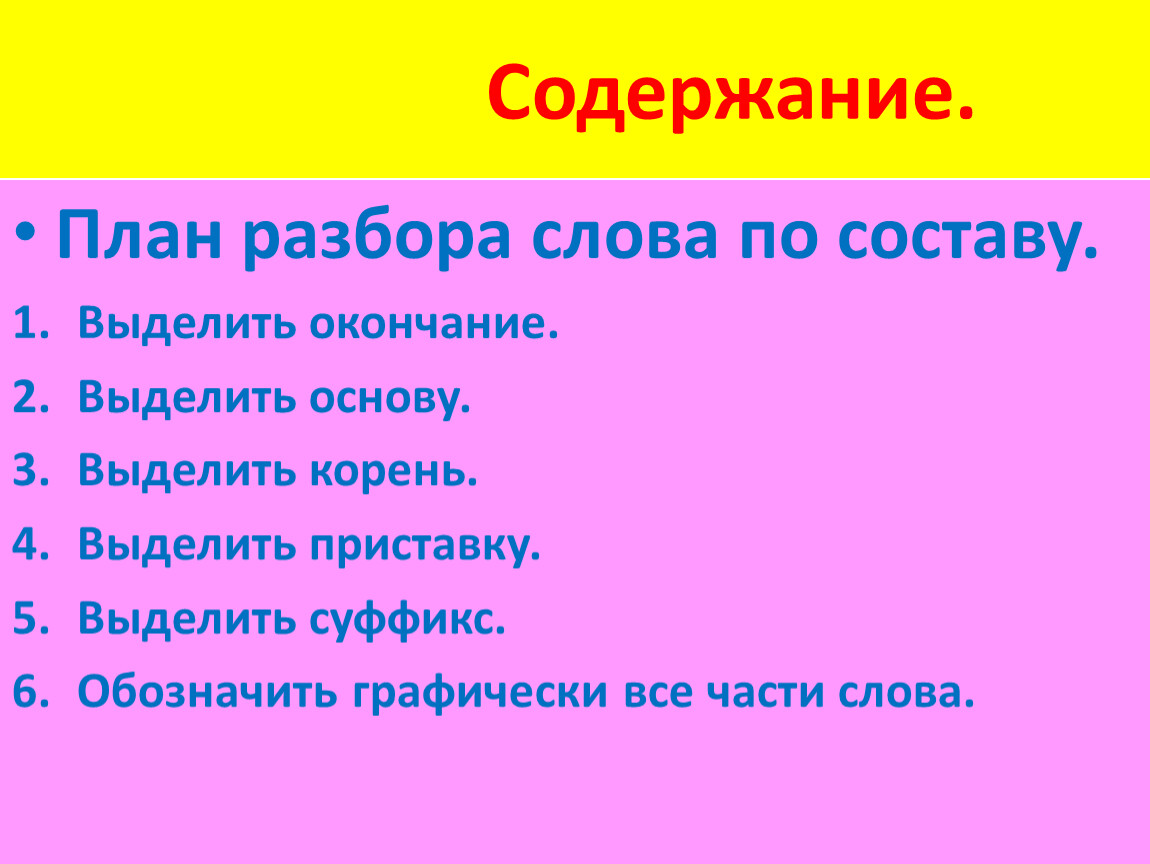 Содержание.

• План разбора слова по составу.

1. Выделить окончание.
2. Выделить основу.
3. Выделить корень.
4. Выделить приставку.
5. Выделить суффикс.
6. Обозначить графически все части слова.